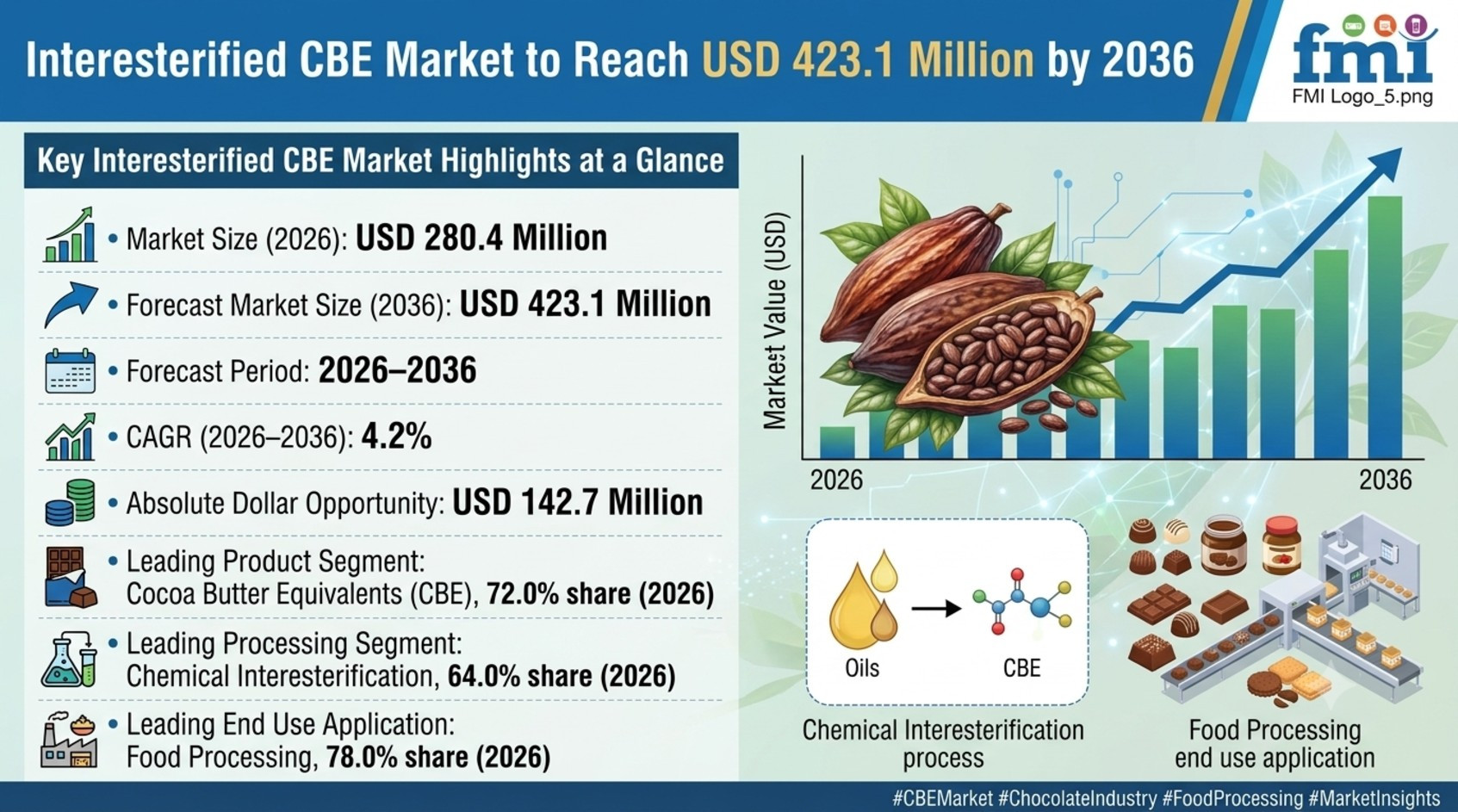 Interesterified CBE Market to Reach USD 423.1 Million by 2036

fmi
FMI Logo_5.png

Key Interesterified CBE Market Highlights at a Glance

• Market Size (2026): USD 280.4 Million

• Forecast Market Size (2036): USD 423.1 Million

• Forecast Period: 2026–2036

• CAGR (2026–2036): 4.2%

• Absolute Dollar Opportunity: USD 142.7 Million

• Leading Product Segment: Cocoa Butter Equivalents (CBE), 72.0% share (2026)

• Leading Processing Segment: Chemical Interesterification, 64.0% share (2026)

• Leading End Use Application: Food Processing, 78.0% share (2026)

Market Value (USD)

2026

2036

Oils

CBE

Chemical Interesterification process

Food Processing end use application

#CBEMarket #ChocolateIndustry #FoodProcessing #MarketInsights